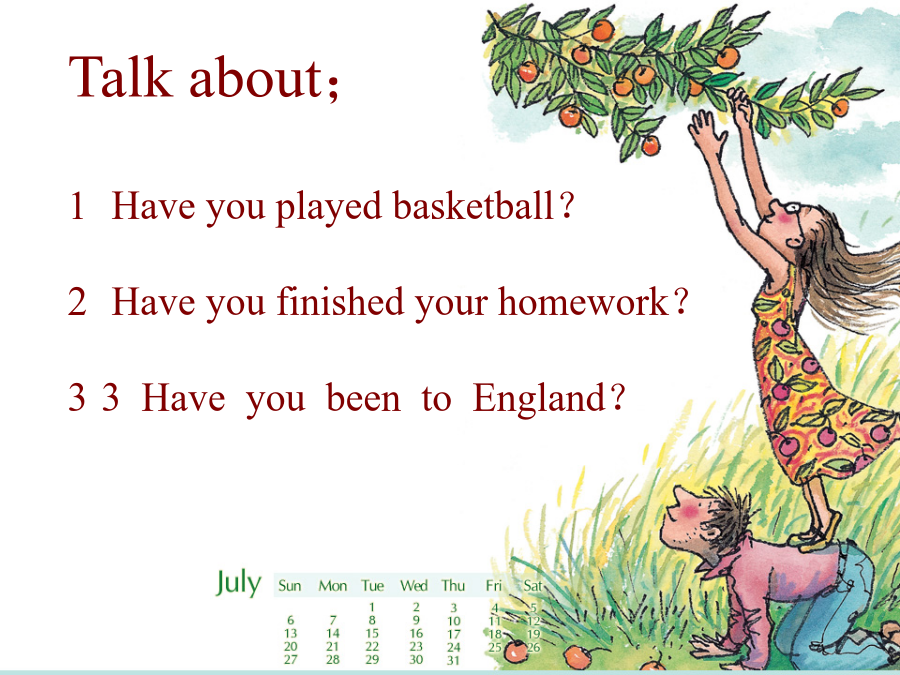 Talk about；

1 Have you played basketball？

2 Have you finished your homework？

3 3 Have you been to England？

July

| Sun | Mon | Tue | Wed | Thu | Fri | Sat |
|---|---|---|---|---|---|---|
| | | 1 | 2 | 3 | 4 | 5 |
| 6 | 7 | 8 | 9 | 10 | 11 | 12 |
| 13 | 14 | 15 | 16 | 17 | 18 | 19 |
| 20 | 21 | 22 | 23 | 24 | 25 | 26 |
| 27 | 28 | 29 | 30 | 31 | | |